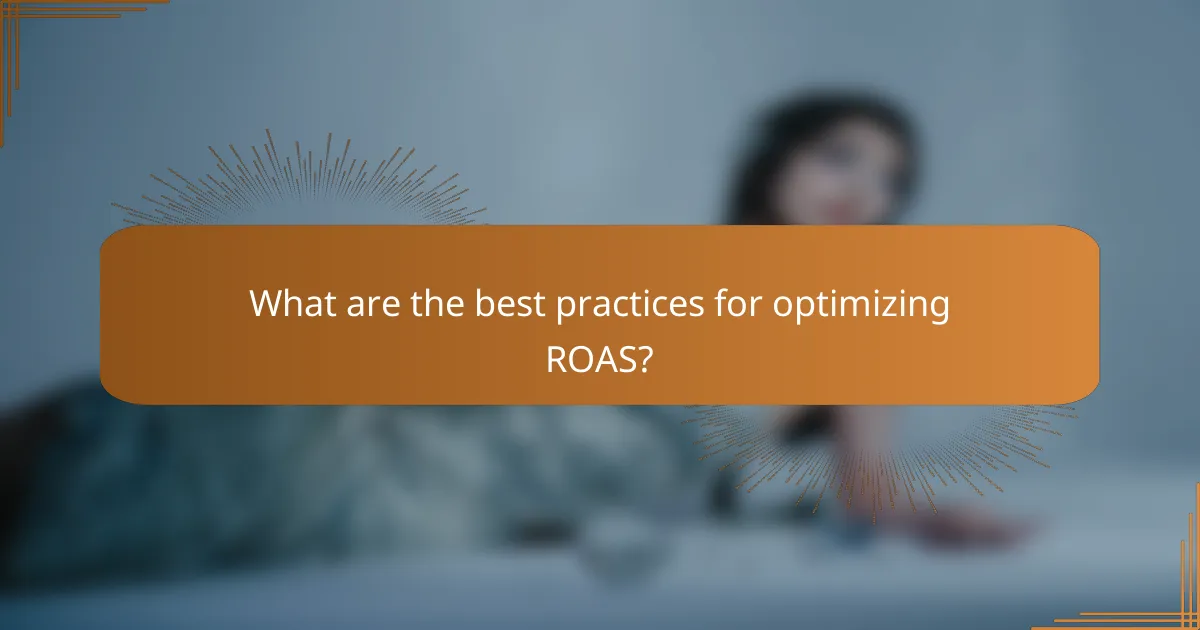 What are the best practices for optimizing ROAS?